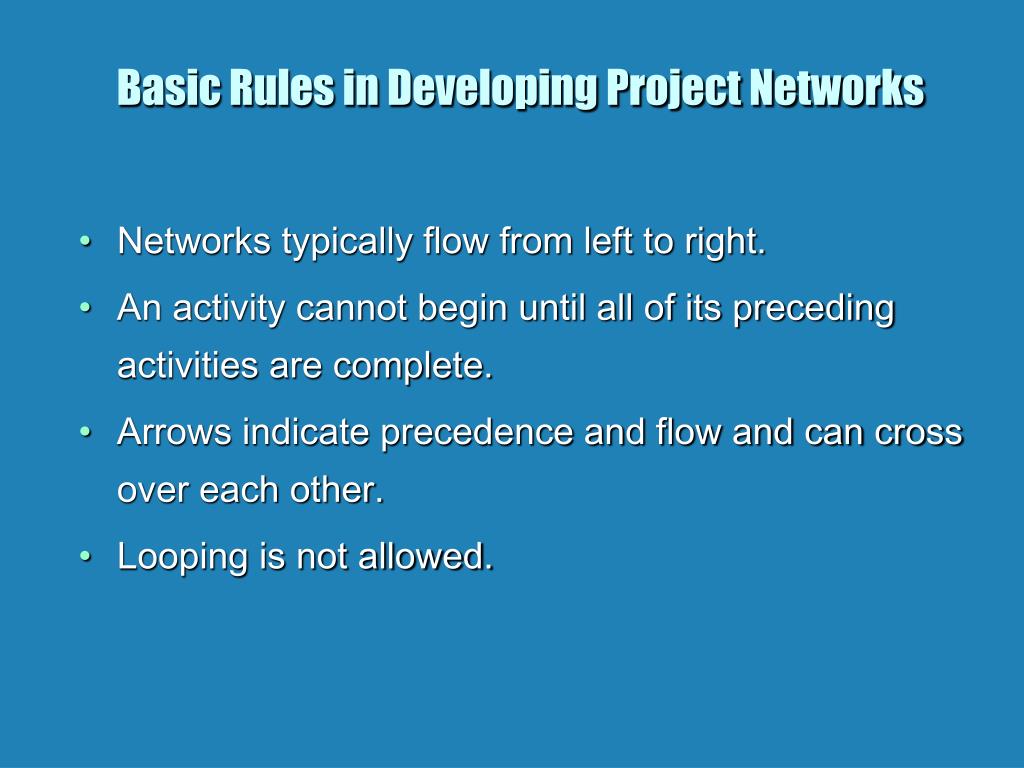 Basic Rules in Developing Project Networks

• Networks typically flow from left to right.
• An activity cannot begin until all of its preceding activities are complete.
• Arrows indicate precedence and flow and can cross over each other.
• Looping is not allowed.